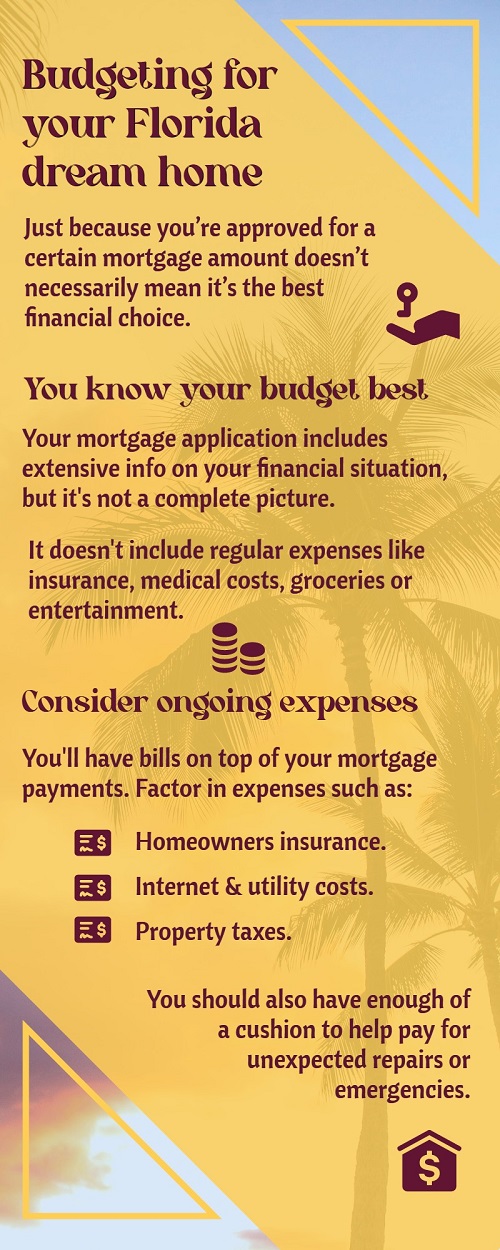 Budgeting for your Florida dream home

Just because you're approved for a certain mortgage amount doesn't necessarily mean it's the best financial choice.

You know your budget best

Your mortgage application includes extensive info on your financial situation, but it's not a complete picture.

It doesn't include regular expenses like insurance, medical costs, groceries or entertainment.

Consider ongoing expenses

You'll have bills on top of your mortgage payments. Factor in expenses such as:

Homeowners insurance.

Internet & utility costs.

Property taxes.

You should also have enough of a cushion to help pay for unexpected repairs or emergencies.